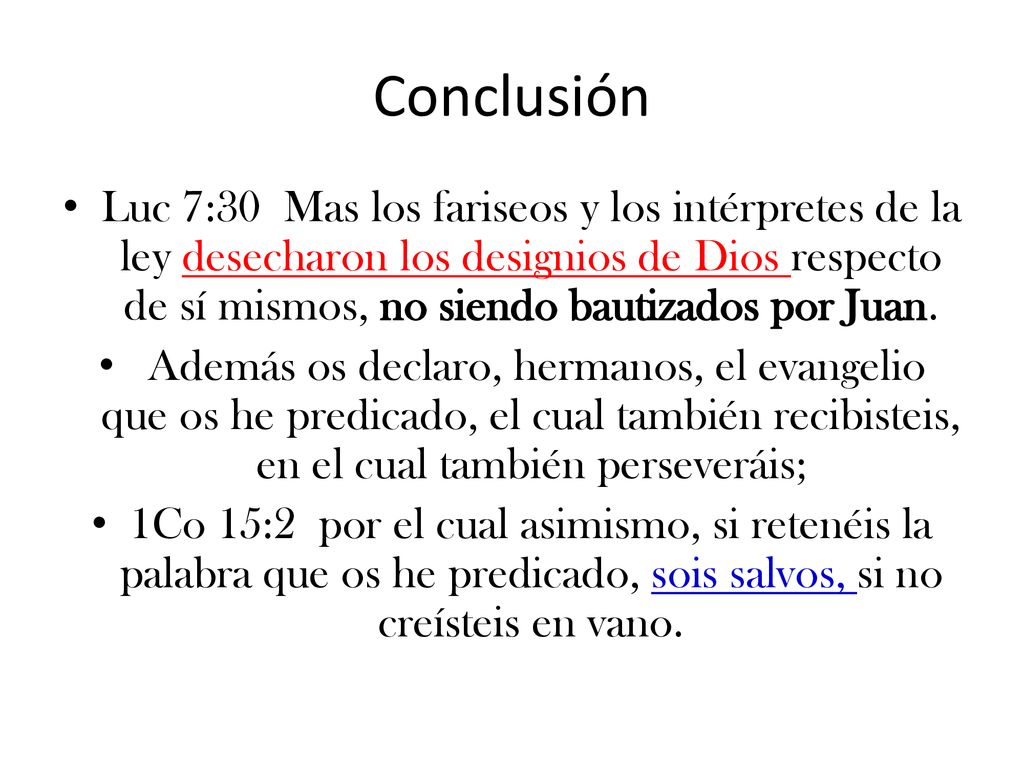 Conclusión

• Luc 7:30 Mas los fariseos y los intérpretes de la ley desecharon los designios de Dios respecto de sí mismos, no siendo bautizados por Juan.

• Además os declaro, hermanos, el evangelio que os he predicado, el cual también recibisteis, en el cual también perseveráis;

• 1Co 15:2 por el cual asimismo, si retenéis la palabra que os he predicado, sois salvos, si no creísteis en vano.